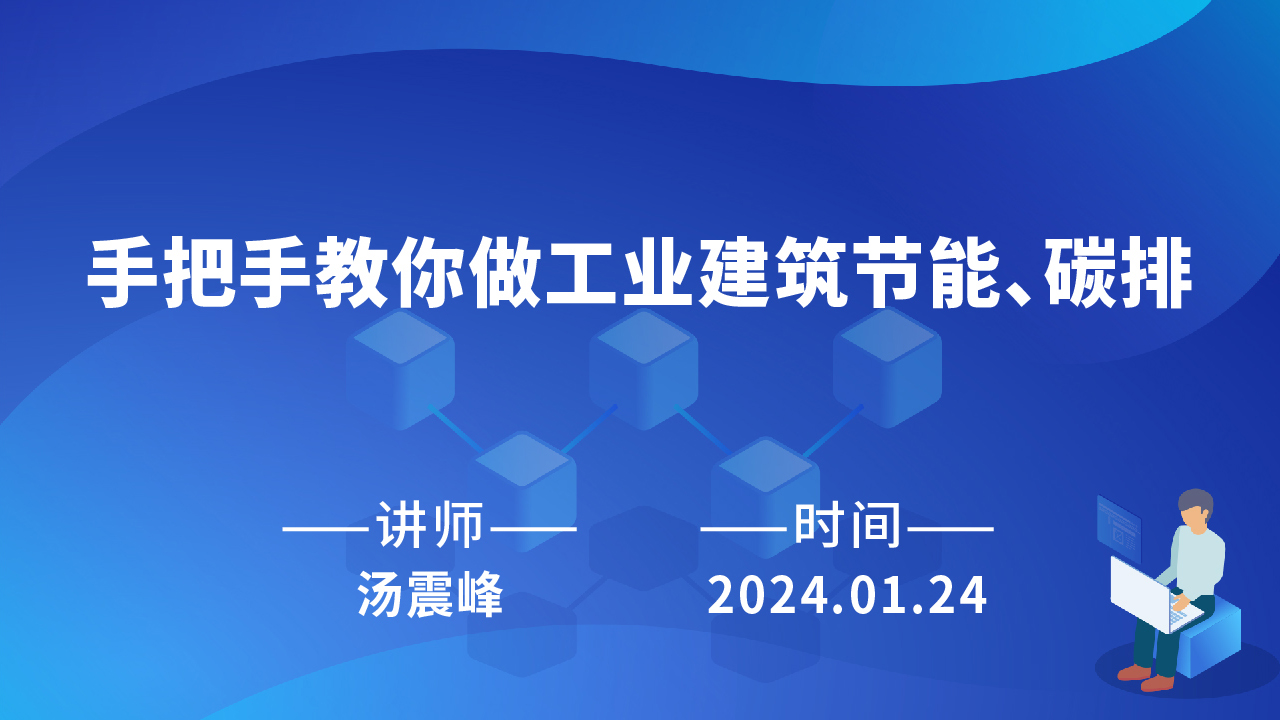 手把手教你做工业建筑节能、碳排

——讲师——
汤震峰

——时间——
2024.01.24